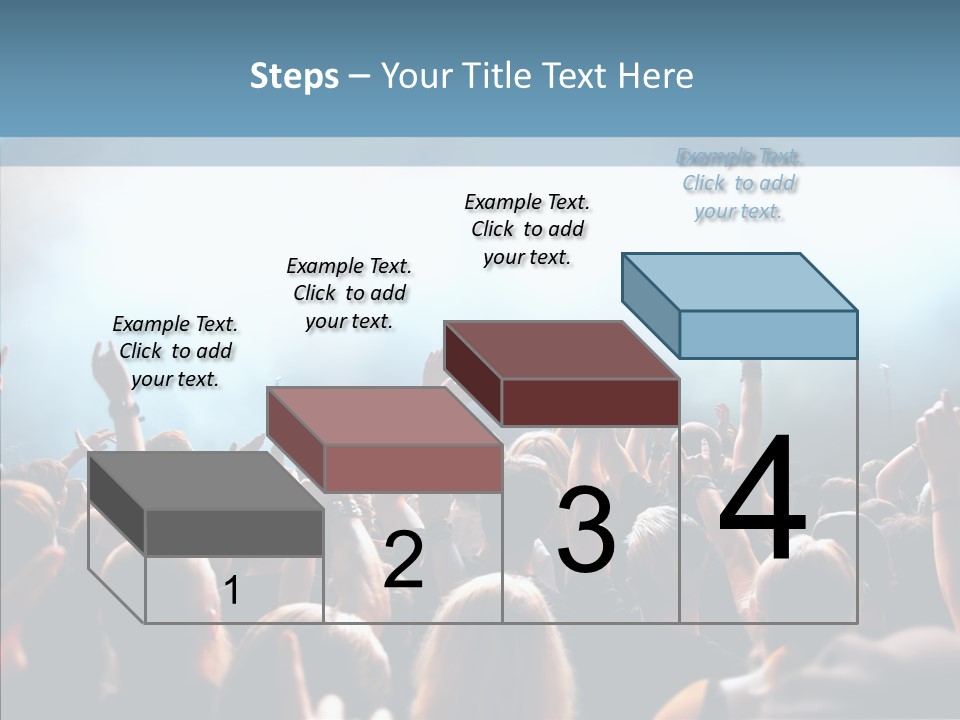 Steps – Your Title Text Here

Example Text. Click to add your text.

Example Text. Click to add your text.

Example Text. Click to add your text.

Example Text. Click to add your text.

1

2

3

4